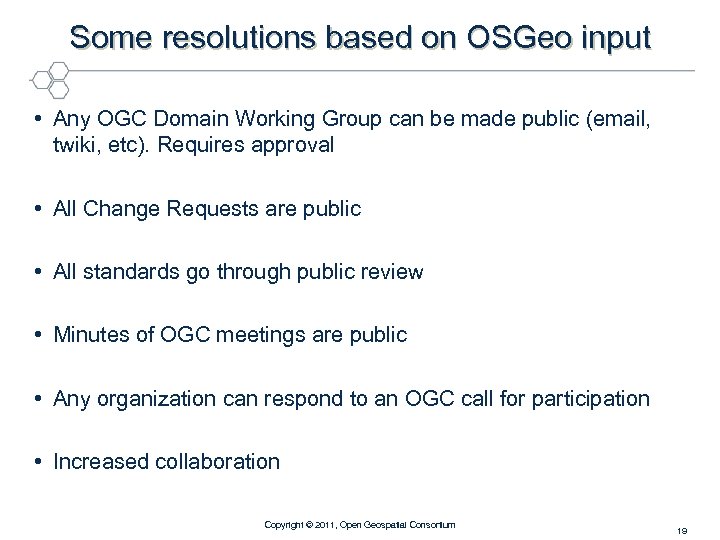 Some resolutions based on OSGeo input

• Any OGC Domain Working Group can be made public (email, twiki, etc). Requires approval

• All Change Requests are public

• All standards go through public review

• Minutes of OGC meetings are public

• Any organization can respond to an OGC call for participation

• Increased collaboration

Copyright © 2011, Open Geospatial Consortium

19